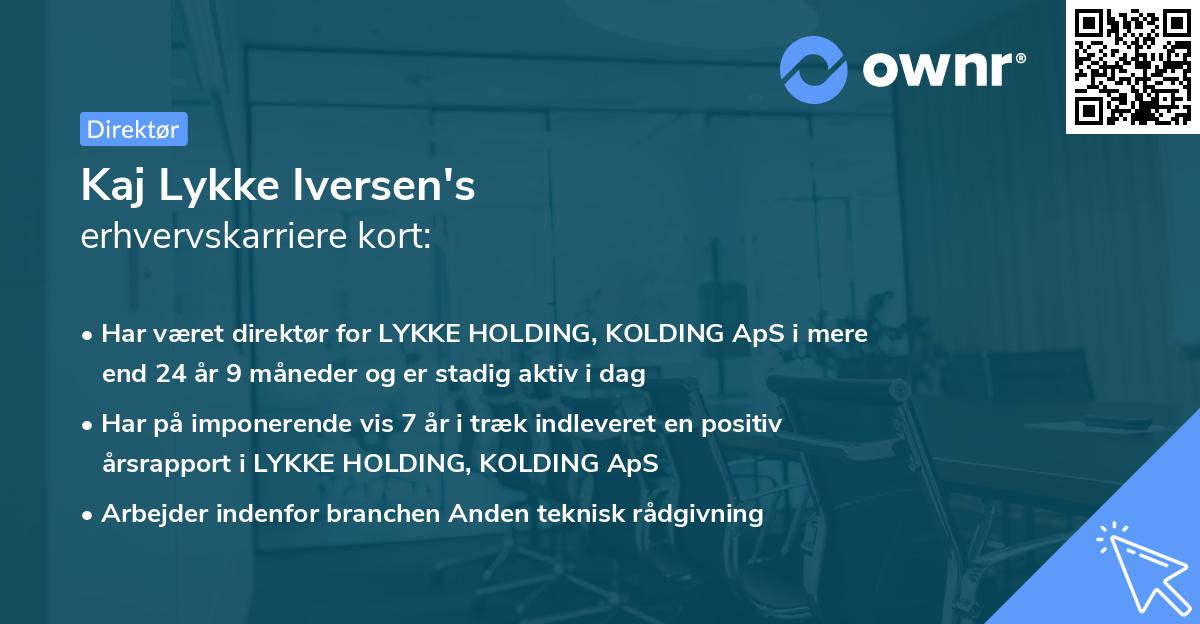 ownr®

Direktør

Kaj Lykke Iversen's
erhvervskarriere kort:

• Har været direktør for LYKKE HOLDING, KOLDING ApS i mere end 24 år 9 måneder og er stadig aktiv i dag

• Har på imponerende vis 7 år i træk indleveret en positiv årsrapport i LYKKE HOLDING, KOLDING ApS

• Arbejder indenfor branchen Anden teknisk rådgivning